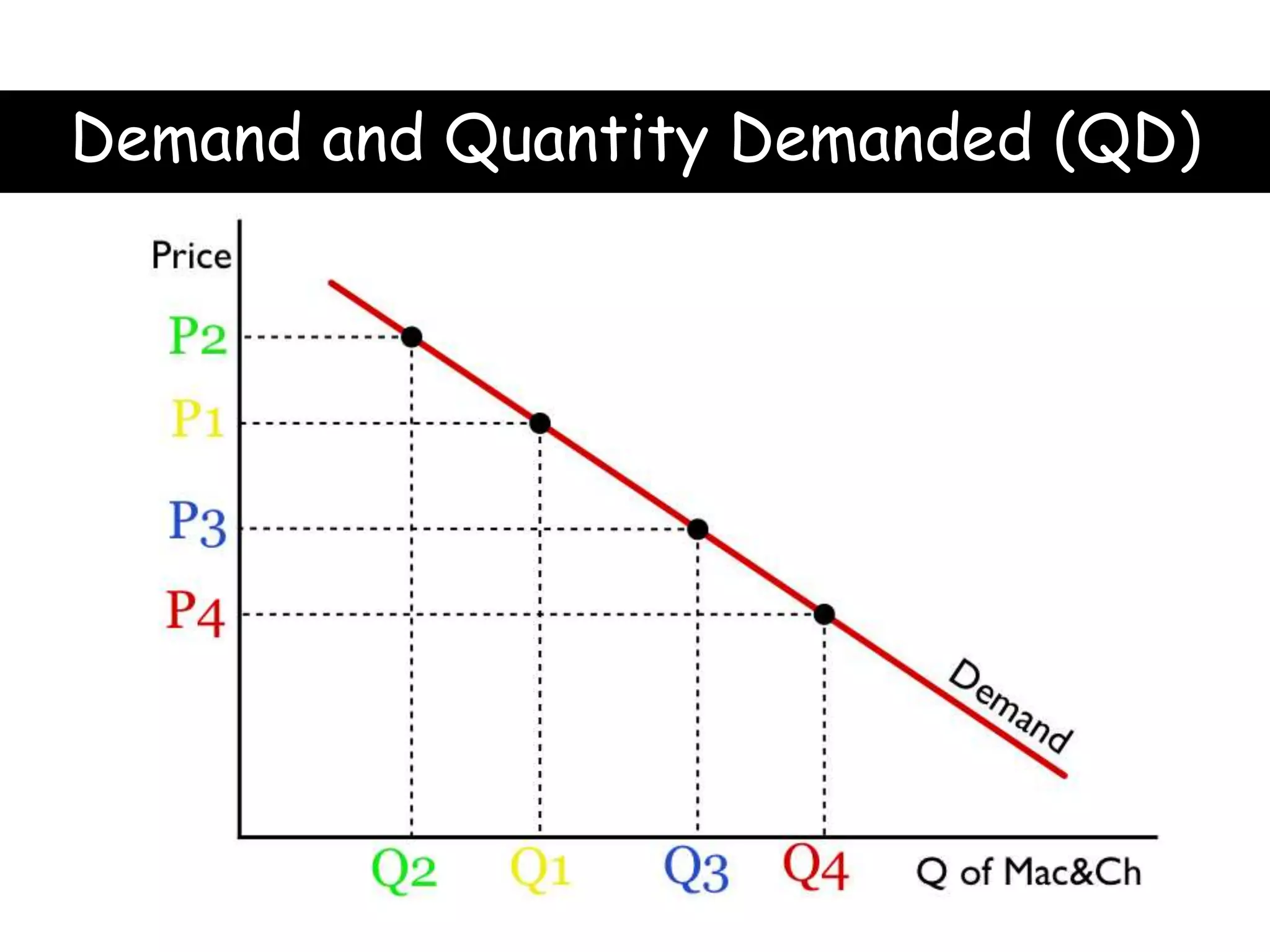 Demand and Quantity Demanded (QD)

Price

P2

P1

P3

P4

Demand

Q2 Q1 Q3 Q4 Q of Mac&Ch